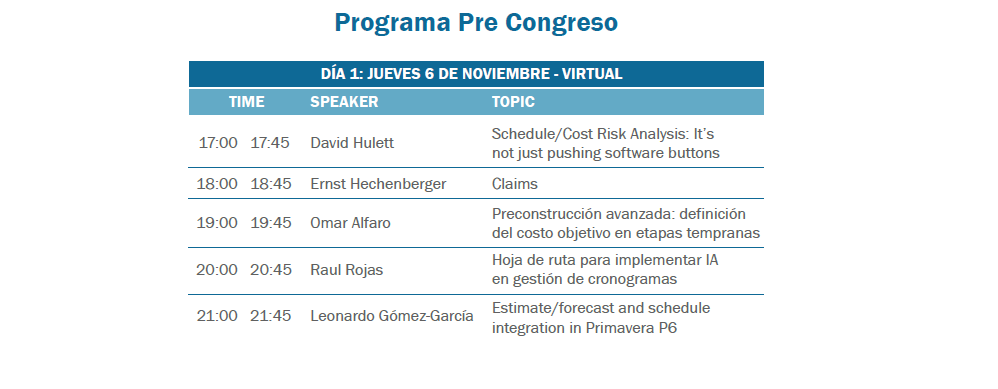 Programa Pre Congreso

DÍA 1: JUEVES 6 DE NOVIEMBRE - VIRTUAL

| TIME | SPEAKER | TOPIC |
|---|---|---|
| 17:00 17:45 | David Hulett | Schedule/Cost Risk Analysis: It's not just pushing software buttons |
| 18:00 18:45 | Ernst Hechenberger | Claims |
| 19:00 19:45 | Omar Alfaro | Preconstrucción avanzada: definición del costo objetivo en etapas tempranas |
| 20:00 20:45 | Raul Rojas | Hoja de ruta para implementar IA en gestión de cronogramas |
| 21:00 21:45 | Leonardo Gómez-García | Estimate/forecast and schedule integration in Primavera P6 |